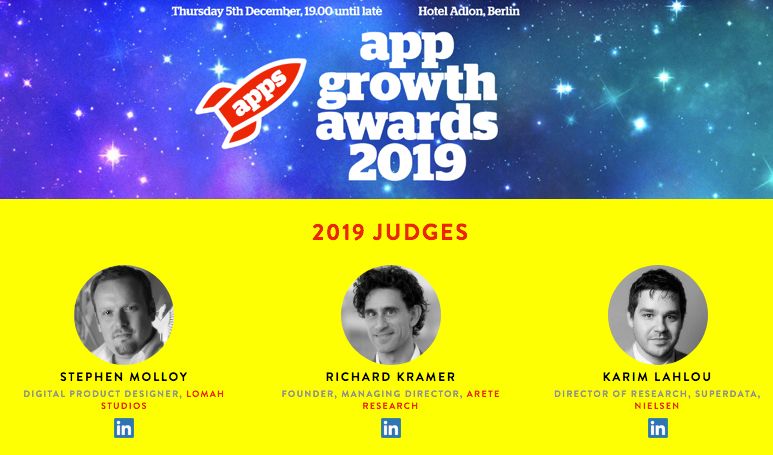 Thursday 5th December, 19.00 until late

Hotel Adlon, Berlin

apps

app growth awards 2019

2019 JUDGES

STEPHEN MOLLOY
DIGITAL PRODUCT DESIGNER, LOMAH STUDIOS
in

RICHARD KRAMER
FOUNDER, MANAGING DIRECTOR, ARETE RESEARCH
in

KARIM LAHLOU
DIRECTOR OF RESEARCH, SUPERDATA, NIELSEN
in